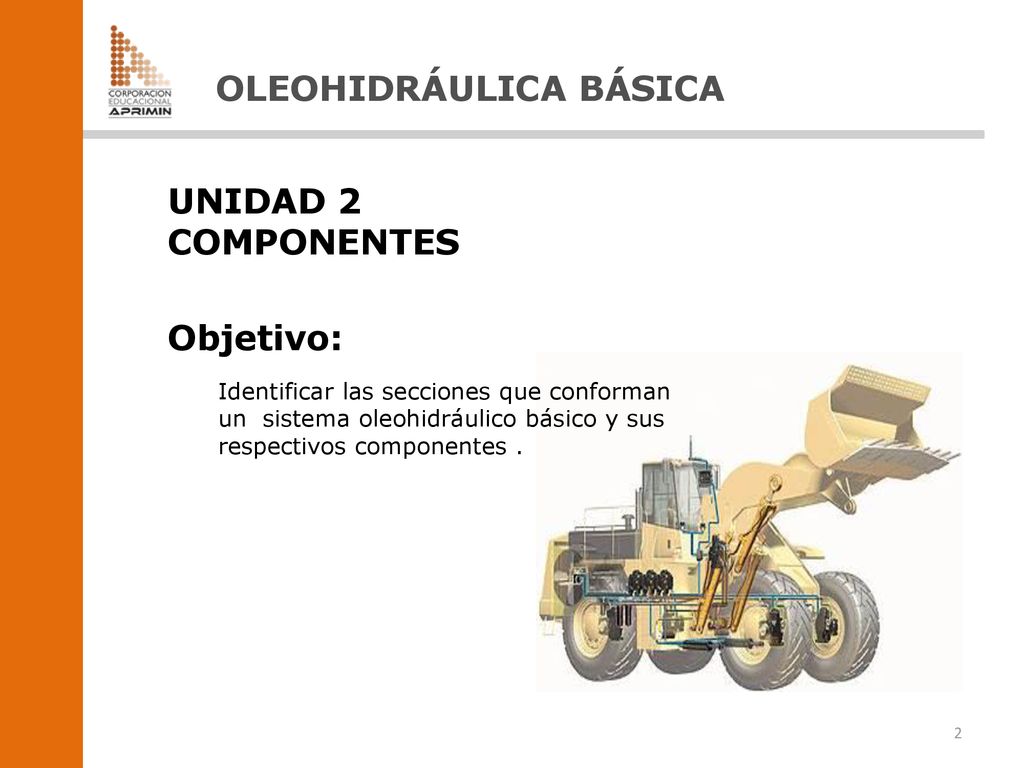 CORPORACION EDUCACIONAL APRIMIN

OLEOHIDRÁULICA BÁSICA

UNIDAD 2
COMPONENTES

Objetivo:

Identificar las secciones que conforman un sistema oleohidráulico básico y sus respectivos componentes .

2